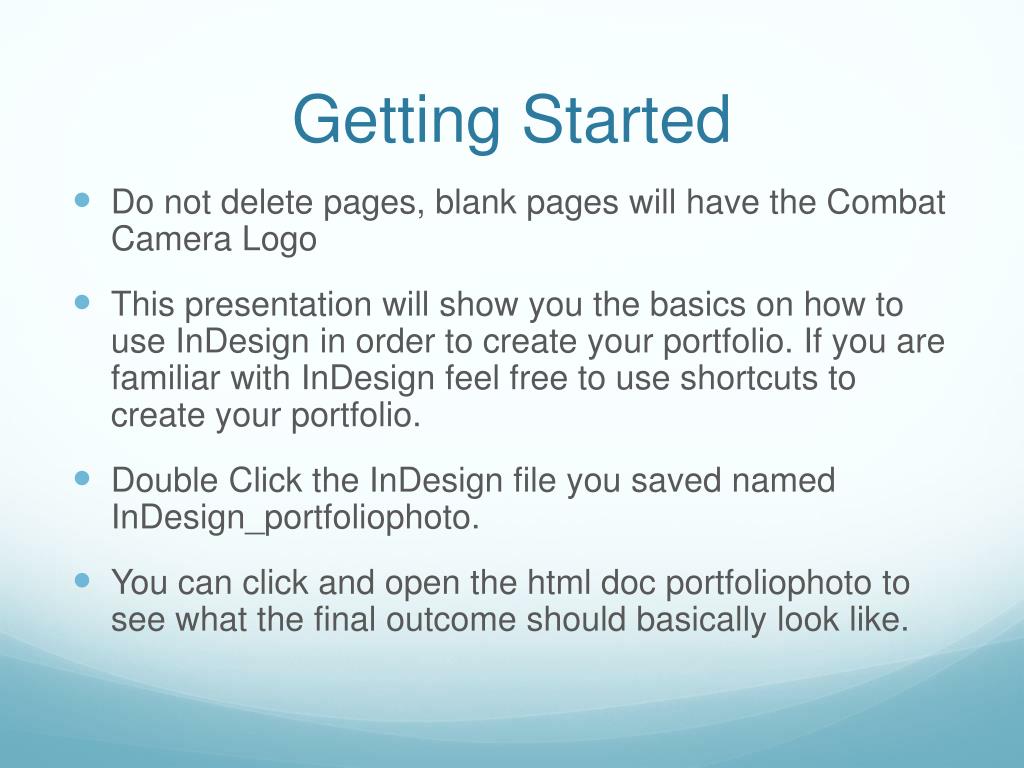 Getting Started

- Do not delete pages, blank pages will have the Combat Camera Logo
- This presentation will show you the basics on how to use InDesign in order to create your portfolio. If you are familiar with InDesign feel free to use shortcuts to create your portfolio.
- Double Click the InDesign file you saved named InDesign_portfoliophoto.
- You can click and open the html doc portfoliophoto to see what the final outcome should basically look like.